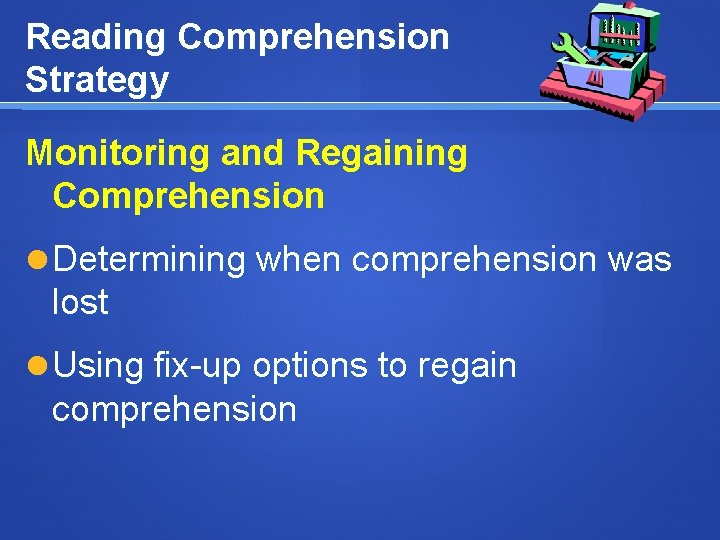 Reading Comprehension Strategy

Monitoring and Regaining Comprehension

Determining when comprehension was lost

Using fix-up options to regain comprehension